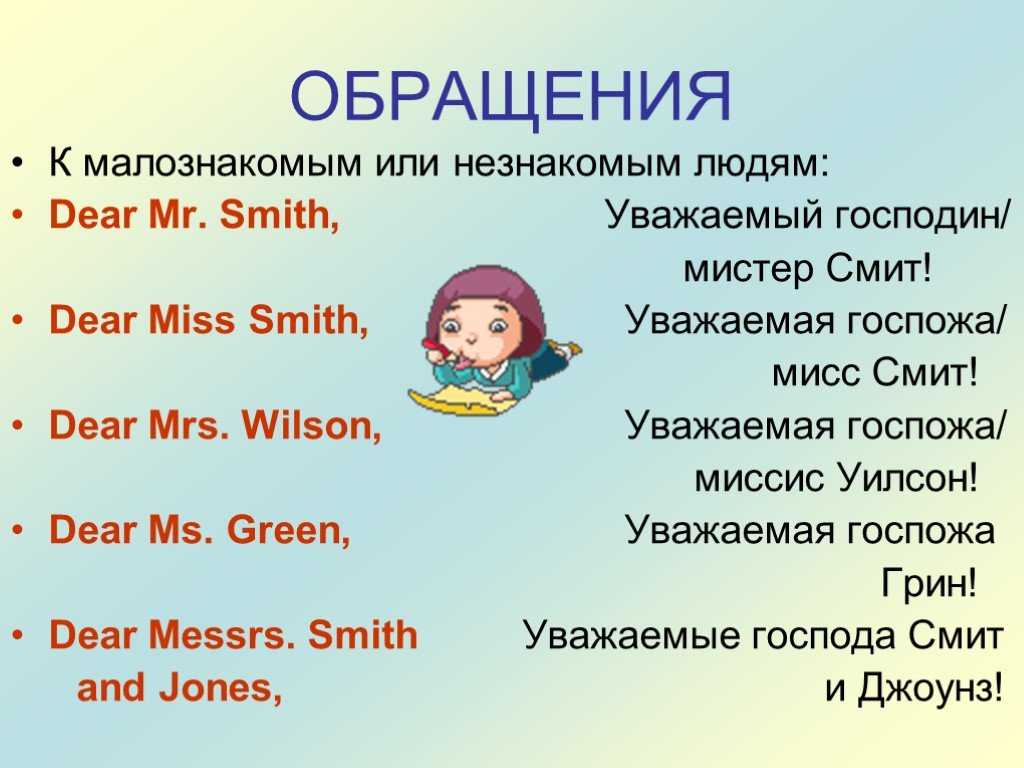 ОБРАЩЕНИЯ

• К малознакомым или незнакомым людям:
• Dear Mr. Smith, Уважаемый господин/ мистер Смит!
• Dear Miss Smith, Уважаемая госпожа/ мисс Смит!
• Dear Mrs. Wilson, Уважаемая госпожа/ миссис Уилсон!
• Dear Ms. Green, Уважаемая госпожа Грин!
• Dear Messrs. Smith and Jones, Уважаемые господа Смит и Джоунз!